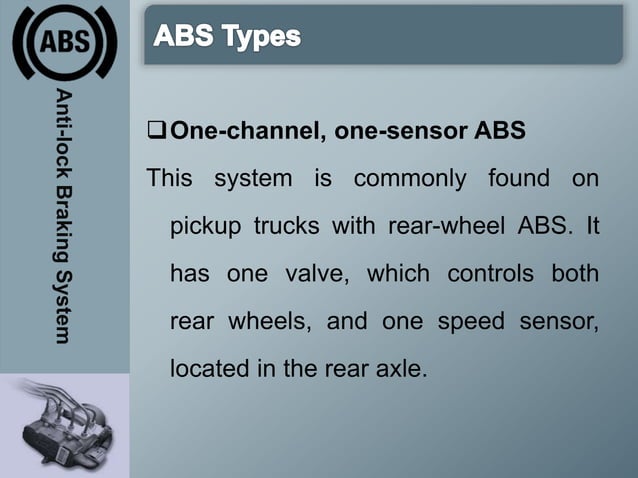 ABS

Anti-lock Braking System

ABS Types

❑ One-channel, one-sensor ABS

This system is commonly found on pickup trucks with rear-wheel ABS. It has one valve, which controls both rear wheels, and one speed sensor, located in the rear axle.